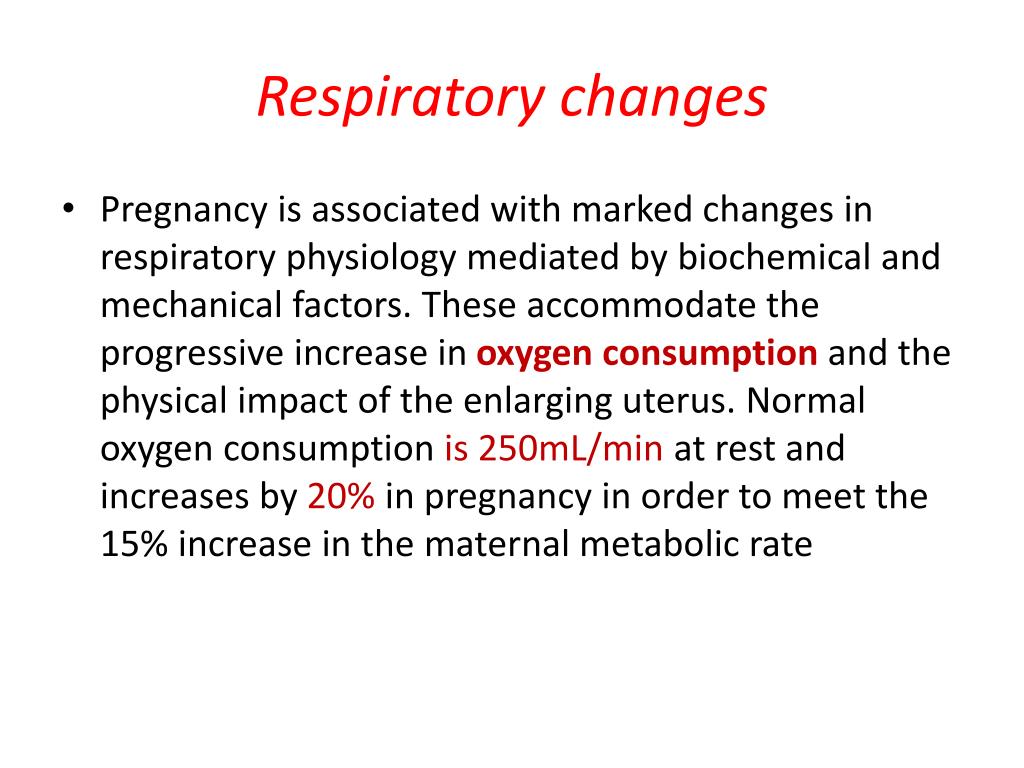 Respiratory changes

• Pregnancy is associated with marked changes in respiratory physiology mediated by biochemical and mechanical factors. These accommodate the progressive increase in oxygen consumption and the physical impact of the enlarging uterus. Normal oxygen consumption is 250mL/min at rest and increases by 20% in pregnancy in order to meet the 15% increase in the maternal metabolic rate